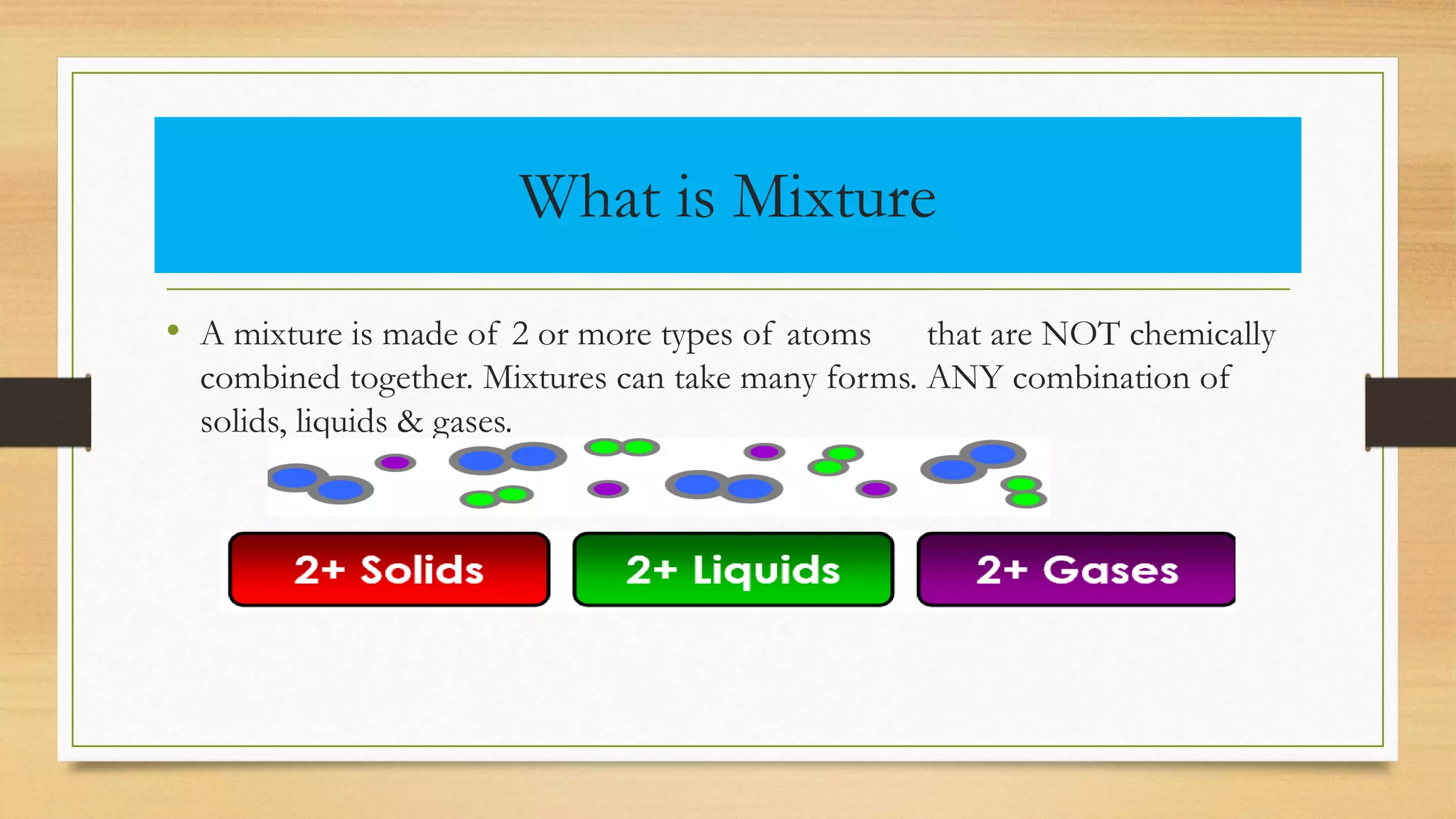 What is Mixture

• A mixture is made of 2 or more types of atoms that are NOT chemically combined together. Mixtures can take many forms. ANY combination of solids, liquids & gases.

2+ Solids

2+ Liquids

2+ Gases